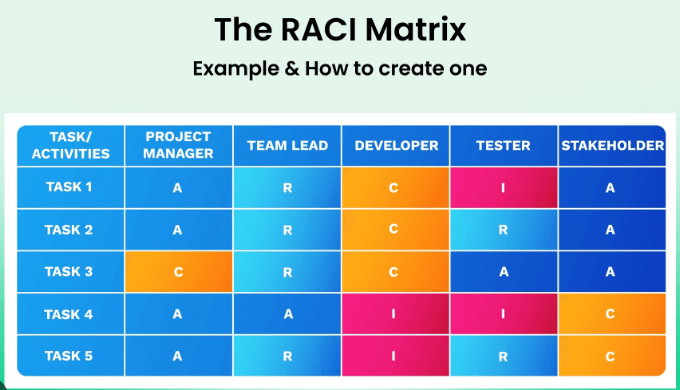 The RACI Matrix

Example & How to create one

| TASK/ ACTIVITIES | PROJECT MANAGER | TEAM LEAD | DEVELOPER | TESTER | STAKEHOLDER |
|---|---|---|---|---|---|
| TASK 1 | A | R | C | I | A |
| TASK 2 | A | R | C | R | A |
| TASK 3 | C | R | C | A | A |
| TASK 4 | A | A | I | I | C |
| TASK 5 | A | R | I | R | C |